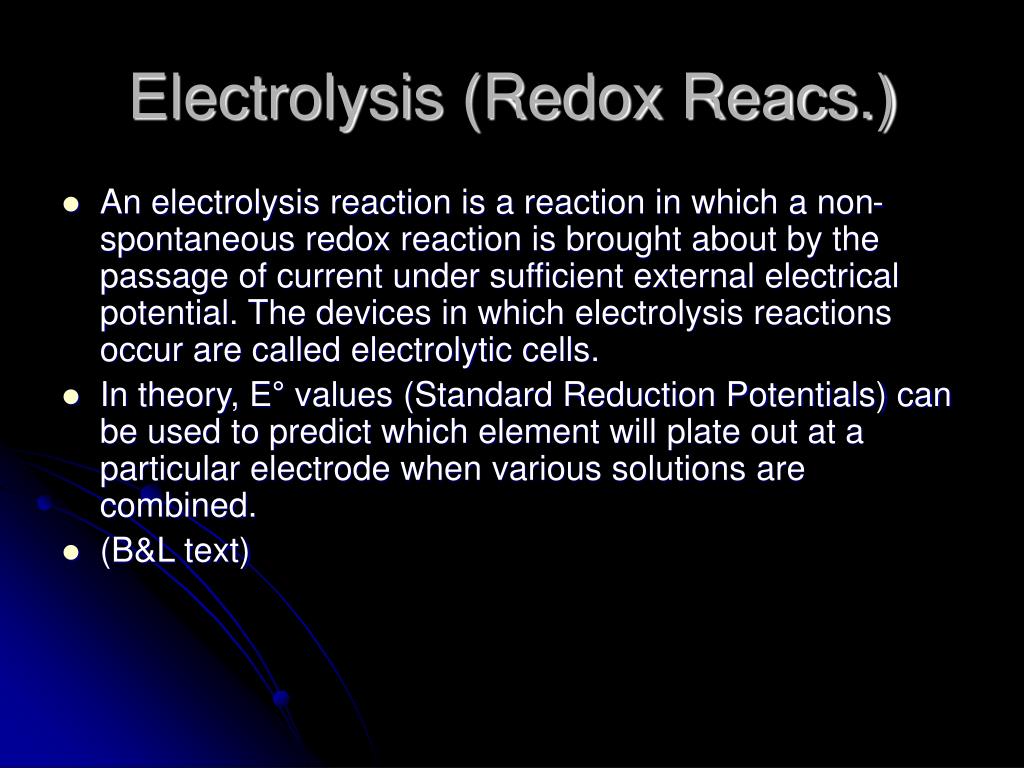 Electrolysis (Redox Reacs.)

- An electrolysis reaction is a reaction in which a non-spontaneous redox reaction is brought about by the passage of current under sufficient external electrical potential. The devices in which electrolysis reactions occur are called electrolytic cells.
- In theory, E° values (Standard Reduction Potentials) can be used to predict which element will plate out at a particular electrode when various solutions are combined.
- (B&L text)